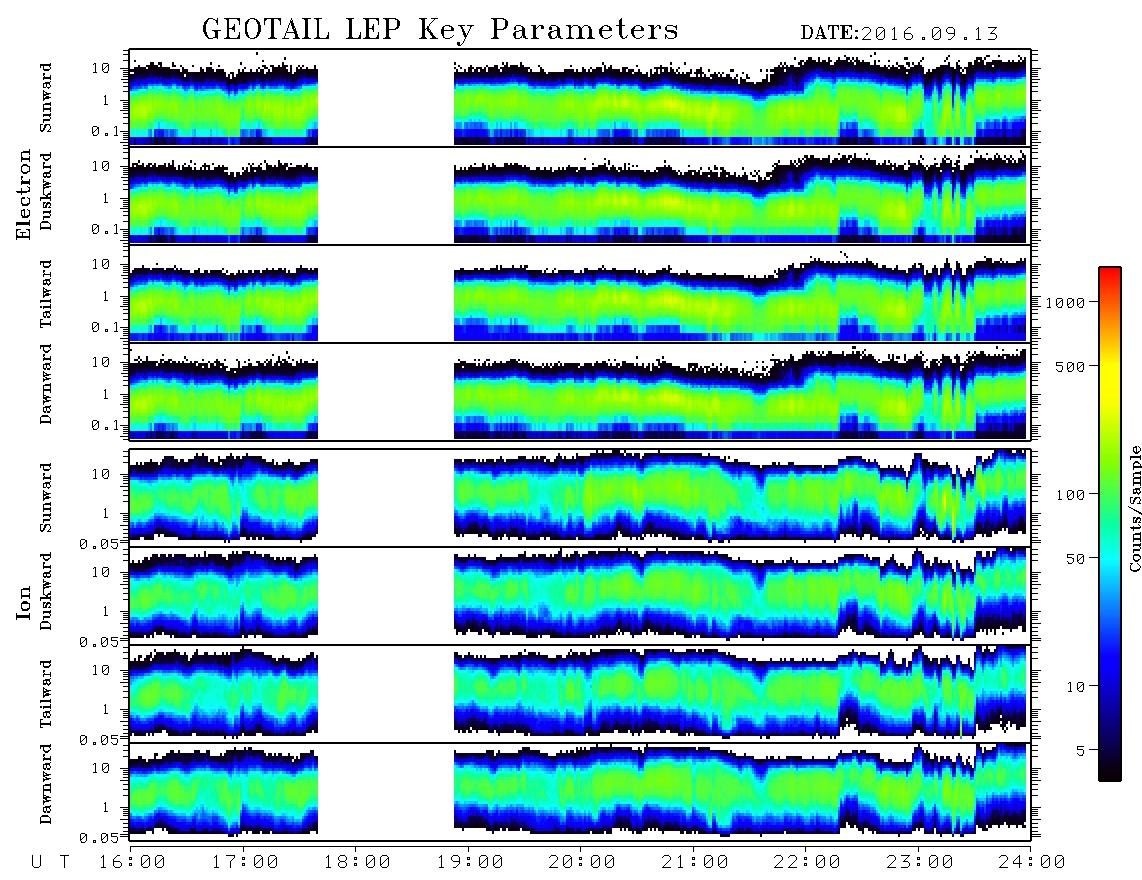 GEOTAIL LEP Key Parameters DATE:2016.09.13

Electron
Sunward
10
1
0.1
Duskward
10
1
0.1
Tailward
10
1
0.1
Dawnward
10
1
0.1

Ion
Sunward
10
1
0.05
Duskward
10
1
0.05
Tailward
10
1
0.05
Dawnward
10
1
0.05

U T 16:00 17:00 18:00 19:00 20:00 21:00 22:00 23:00 24:00

1000
500
100
50
10
5
Counts/Sample